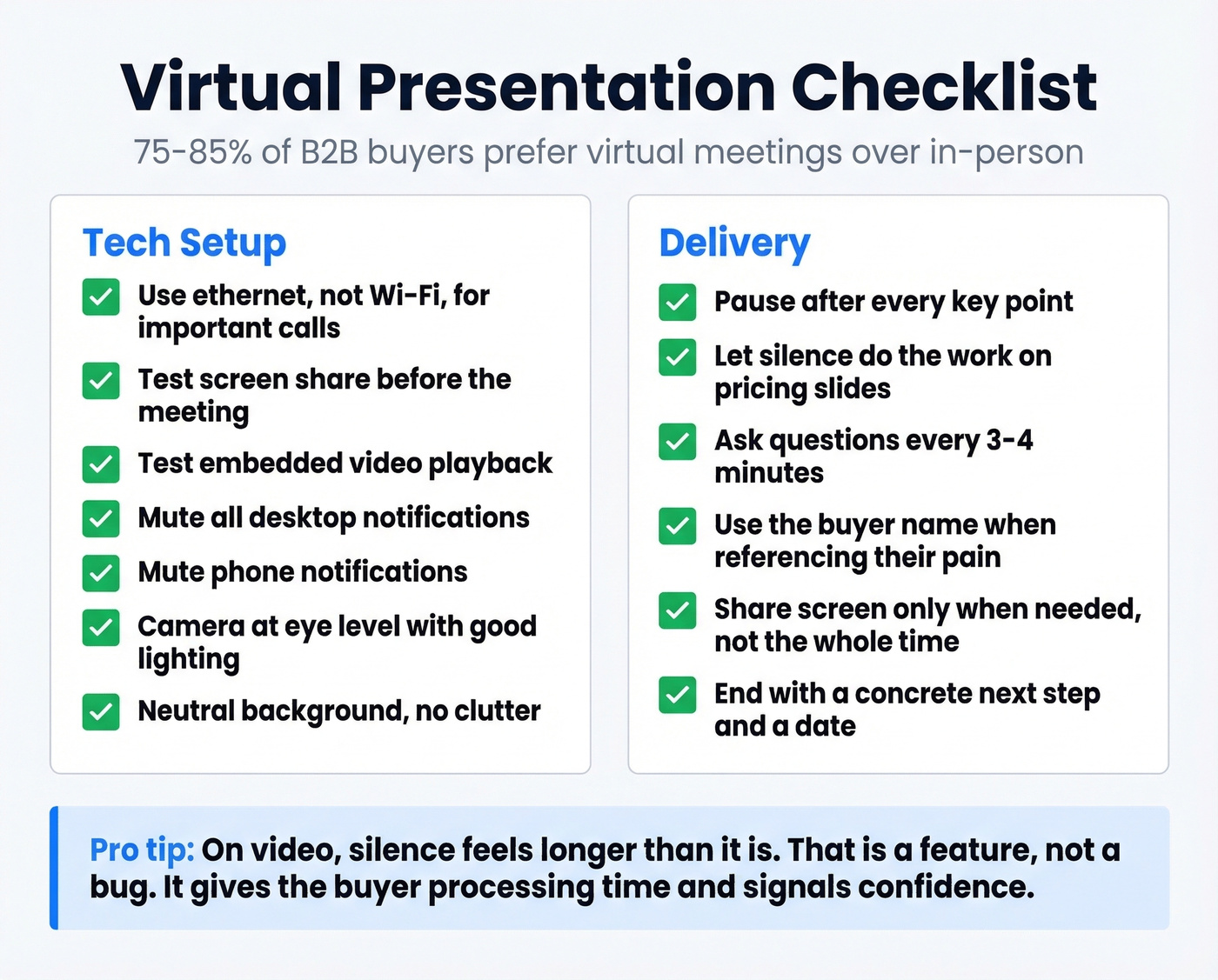 Virtual Presentation Checklist
75-85% of B2B buyers prefer virtual meetings over in-person

Tech Setup

Use ethernet, not Wi-Fi, for important calls

Test screen share before the meeting

Test embedded video playback

Mute all desktop notifications

Mute phone notifications

Camera at eye level with good lighting

Neutral background, no clutter

Delivery

Pause after every key point

Let silence do the work on pricing slides

Ask questions every 3-4 minutes

Use the buyer name when referencing their pain

Share screen only when needed, not the whole time

End with a concrete next step and a date

Pro tip: On video, silence feels longer than it is. That is a feature, not a bug. It gives the buyer processing time and signals confidence.